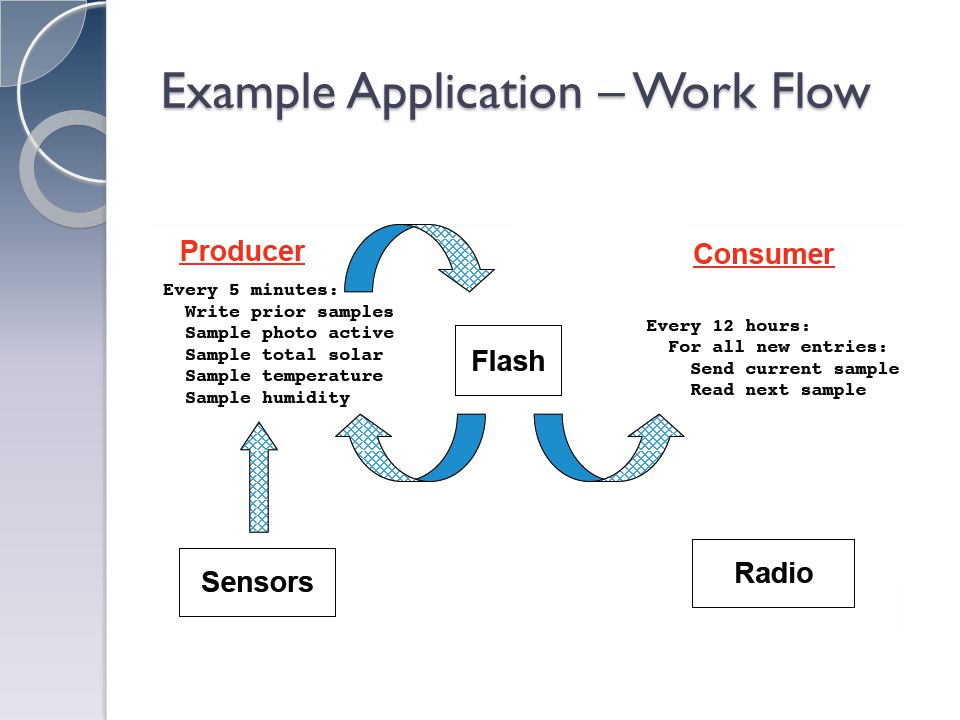 Example Application – Work Flow

Producer

Every 5 minutes:
Write prior samples
Sample photo active
Sample total solar
Sample temperature
Sample humidity

Flash

Consumer

Every 12 hours:
For all new entries:
Send current sample
Read next sample

Sensors

Radio